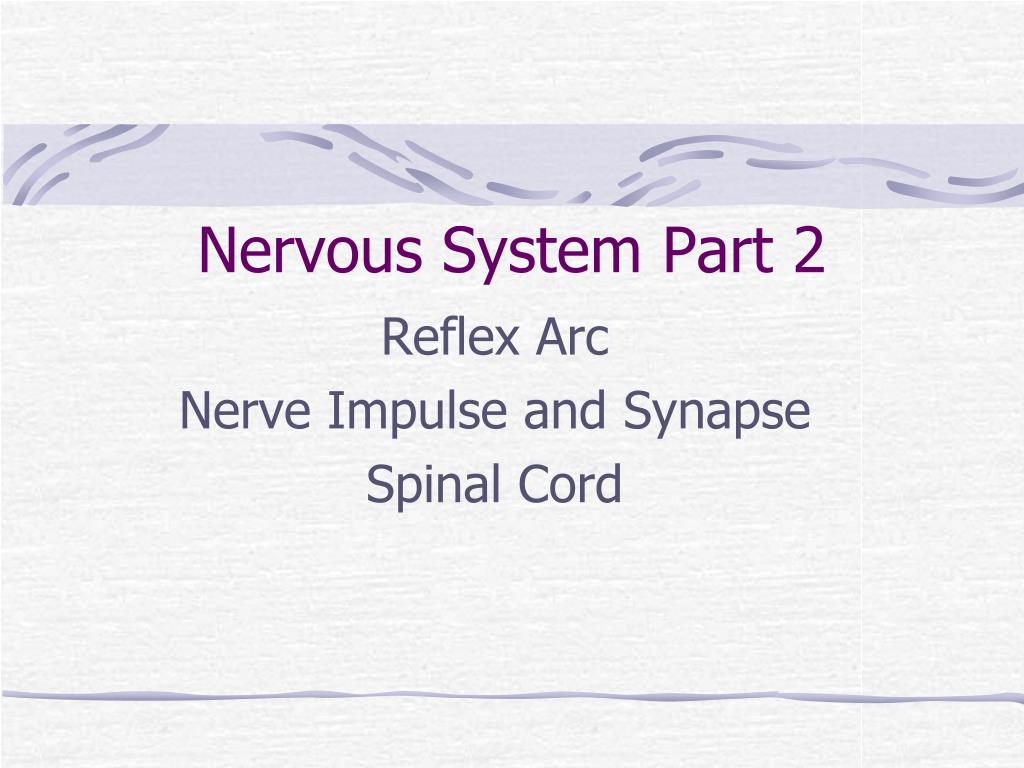 Nervous System Part 2

Reflex Arc
Nerve Impulse and Synapse
Spinal Cord